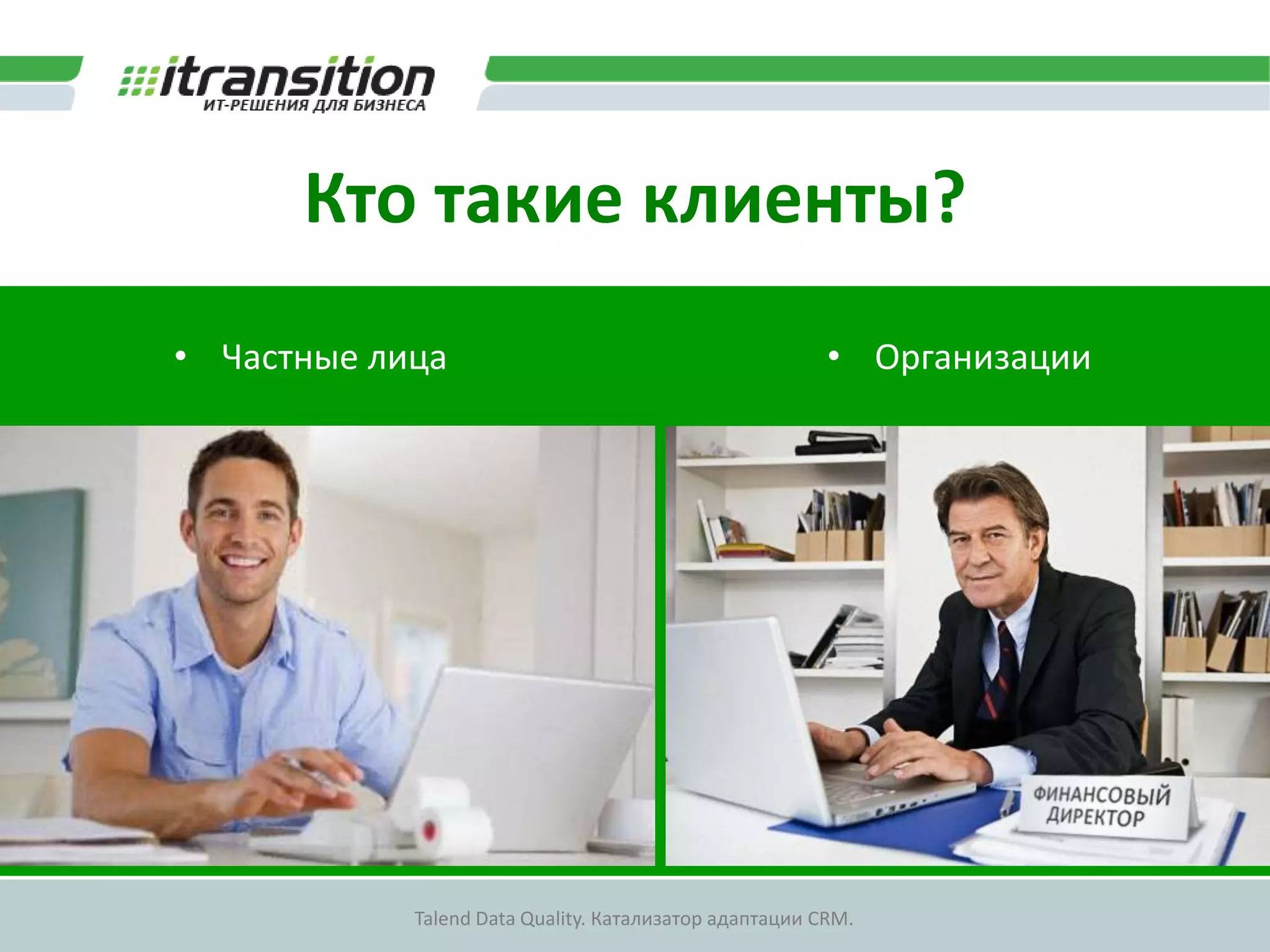 itransition
ИТ-РЕШЕНИЯ ДЛЯ БИЗНЕСА

Кто такие клиенты?

• Частные лица

• Организации

ФИНАНСОВЫЙ ДИРЕКТОР

Talend Data Quality. Катализатор адаптации CRM.